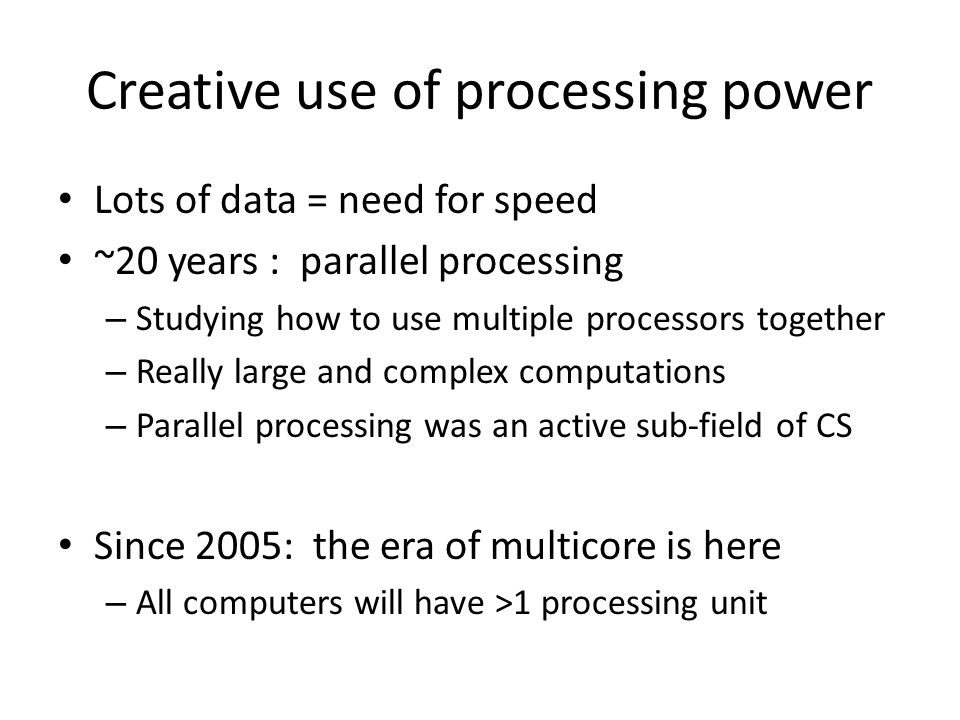 Creative use of processing power

• Lots of data = need for speed
• ~20 years : parallel processing
– Studying how to use multiple processors together
– Really large and complex computations
– Parallel processing was an active sub-field of CS

• Since 2005: the era of multicore is here
– All computers will have >1 processing unit